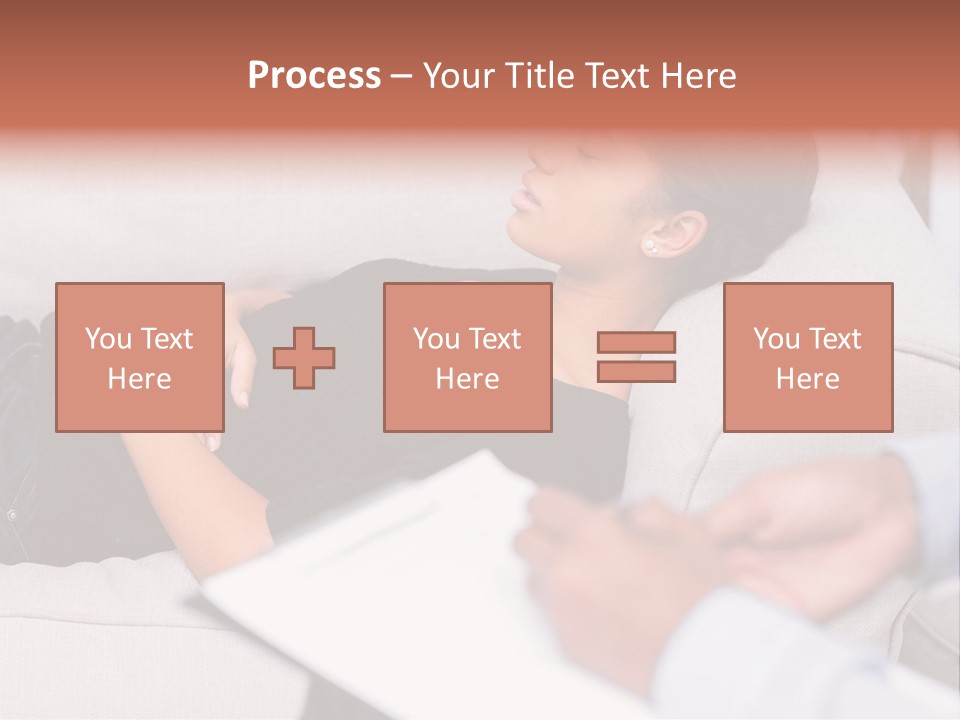 Process – Your Title Text Here

You Text Here

You Text Here

You Text Here